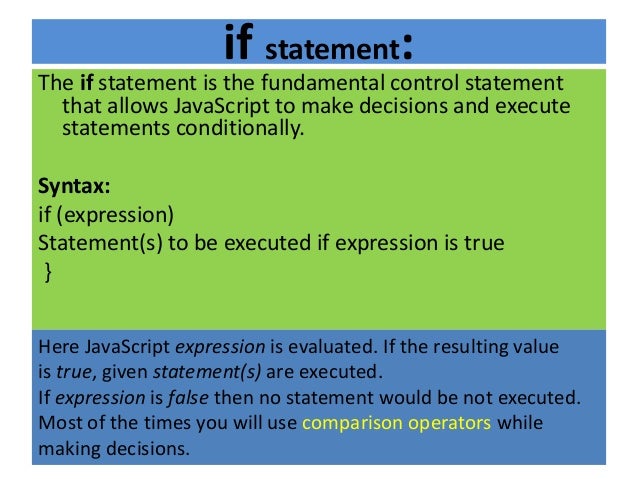 if statement:

The if statement is the fundamental control statement that allows JavaScript to make decisions and execute statements conditionally.

Syntax:
if (expression)
Statement(s) to be executed if expression is true
}

Here JavaScript expression is evaluated. If the resulting value is true, given statement(s) are executed.
If expression is false then no statement would be not executed.
Most of the times you will use comparison operators while making decisions.